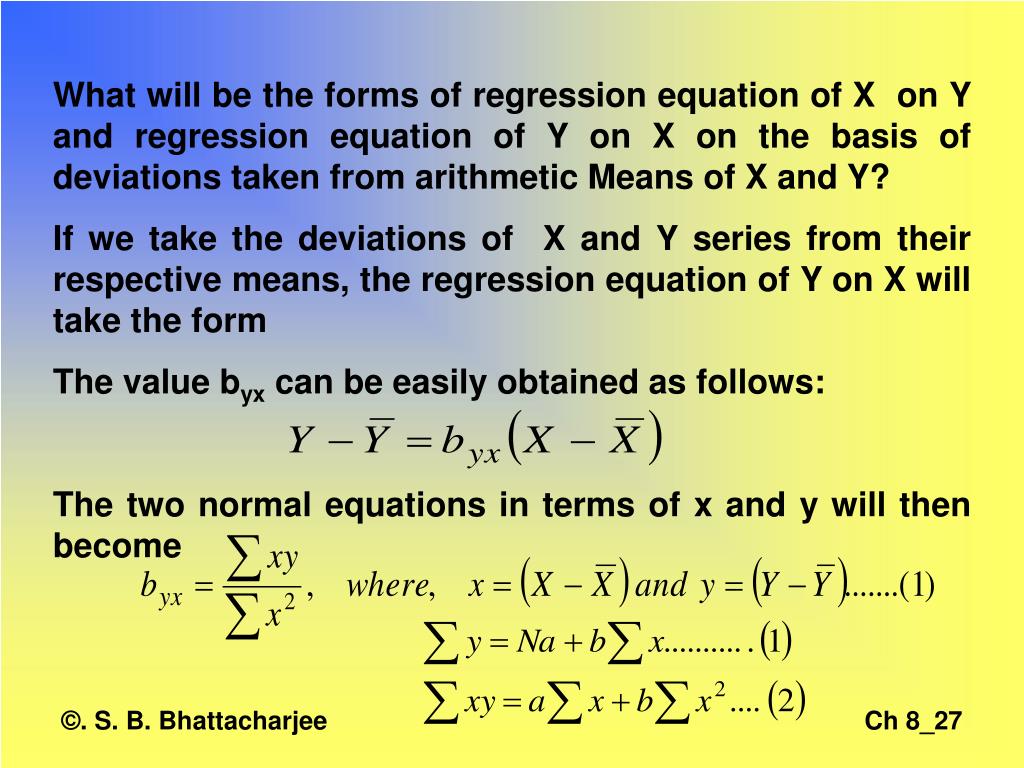 What will be the forms of regression equation of X on Y and regression equation of Y on X on the basis of deviations taken from arithmetic Means of X and Y?

If we take the deviations of X and Y series from their respective means, the regression equation of Y on X will take the form

The value $b_{yx}$ can be easily obtained as follows:

$Y - \overline{Y} = b_{yx}\left(X - \overline{X}\right)$

The two normal equations in terms of x and y will then become

$b_{yx} = \frac{\sum xy}{\sum x^2}, \quad where, \quad x = \left(X - \overline{X}\right) and \ y = \left(Y - \overline{Y}\right).......(1)$

$\sum y = Na + b\sum x..........(1)$

$\sum xy = a\sum x + b\sum x^2 ....(2)$

©. S. B. Bhattacharjee

Ch 8_27